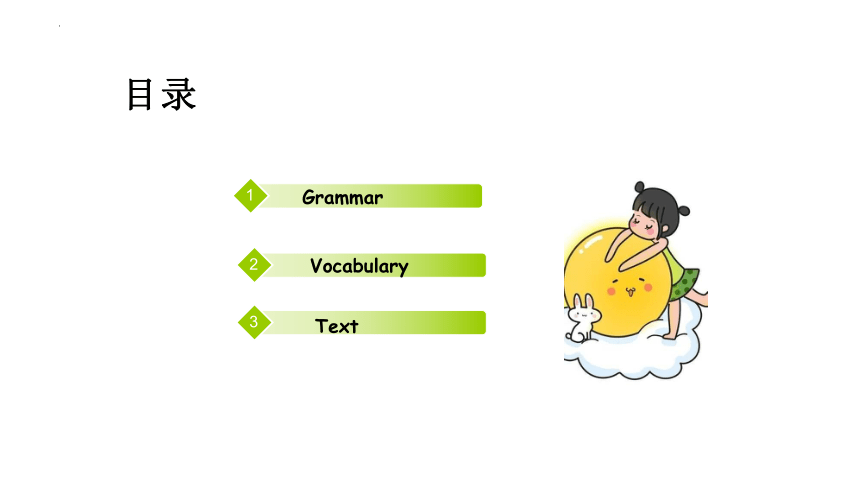 目录

1 Grammar

2 Vocabulary

3 Text